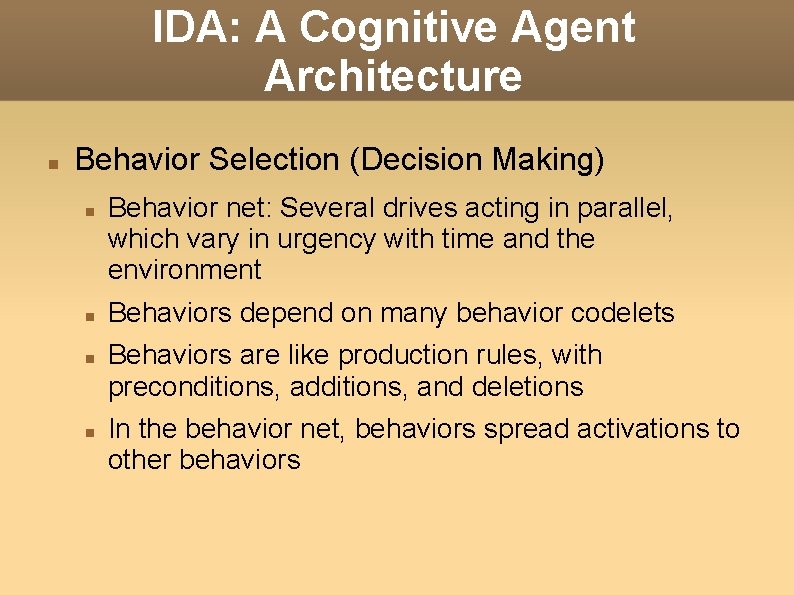 IDA: A Cognitive Agent Architecture

Behavior Selection (Decision Making)

Behavior net: Several drives acting in parallel, which vary in urgency with time and the environment

Behaviors depend on many behavior codelets

Behaviors are like production rules, with preconditions, additions, and deletions

In the behavior net, behaviors spread activations to other behaviors